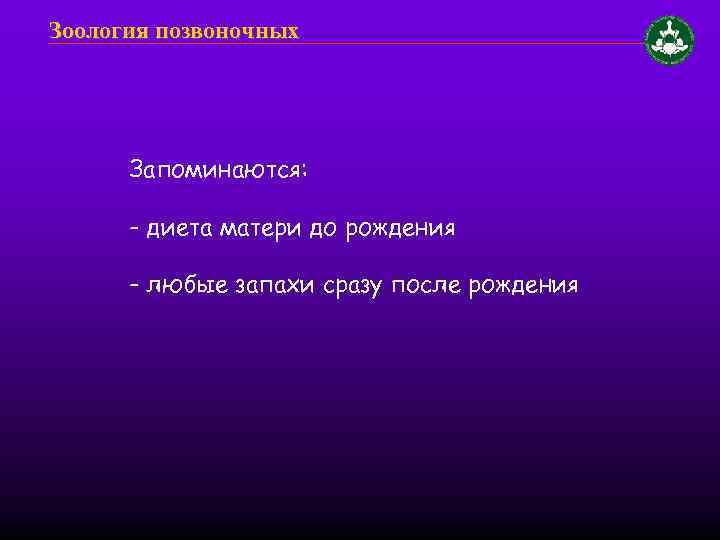 Зоология позвоночных

Запоминаются:

- диета матери до рождения

- любые запахи сразу после рождения